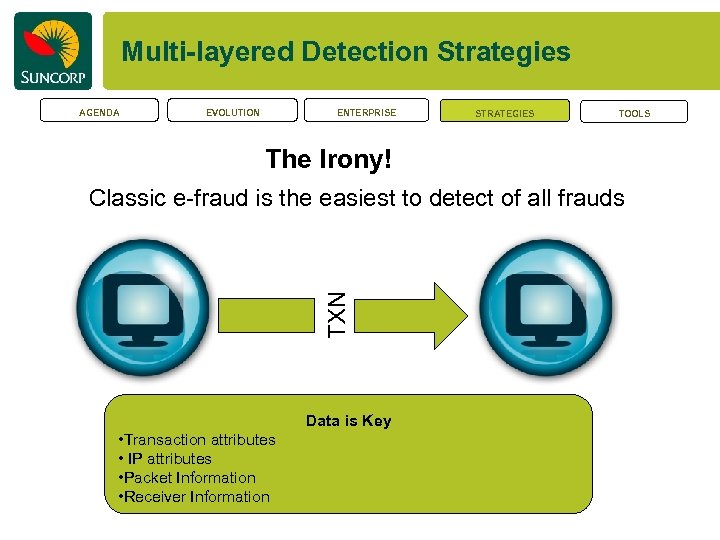 SUNCORP

Multi-layered Detection Strategies

AGENDA

EVOLUTION

ENTERPRISE

STRATEGIES

TOOLS

The Irony!

Classic e-fraud is the easiest to detect of all frauds

TXN

Data is Key

•Transaction attributes
• IP attributes
•Packet Information
•Receiver Information